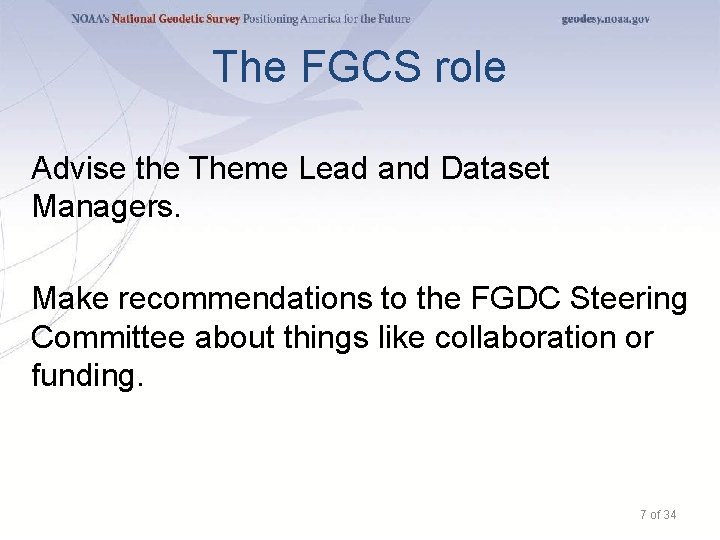 NOAA's National Geodetic Survey Positioning America for the Future geodesy.noaa.gov

The FGCS role

Advise the Theme Lead and Dataset Managers.

Make recommendations to the FGDC Steering Committee about things like collaboration or funding.

7 of 34